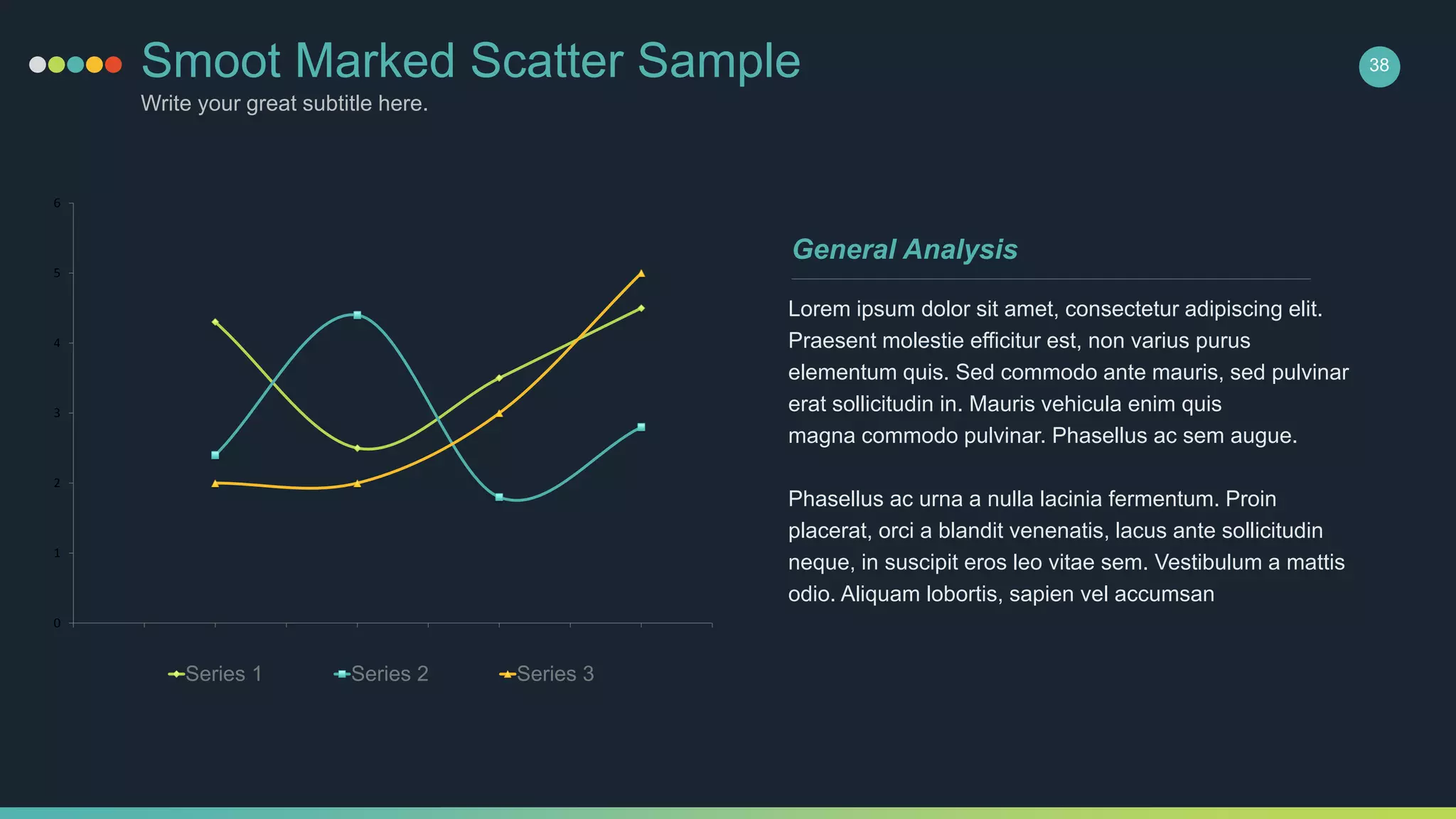 Smoot Marked Scatter Sample

Write your great subtitle here.

38

6
5
4
3
2
1
0

Series 1
Series 2
Series 3

General Analysis

Lorem ipsum dolor sit amet, consectetur adipiscing elit. Praesent molestie efficitur est, non varius purus elementum quis. Sed commodo ante mauris, sed pulvinar erat sollicitudin in. Mauris vehicula enim quis magna commodo pulvinar. Phasellus ac sem augue.

Phasellus ac urna a nulla lacinia fermentum. Proin placerat, orci a blandit venenatis, lacus ante sollicitudin neque, in suscipit eros leo vitae sem. Vestibulum a mattis odio. Aliquam lobortis, sapien vel accumsan